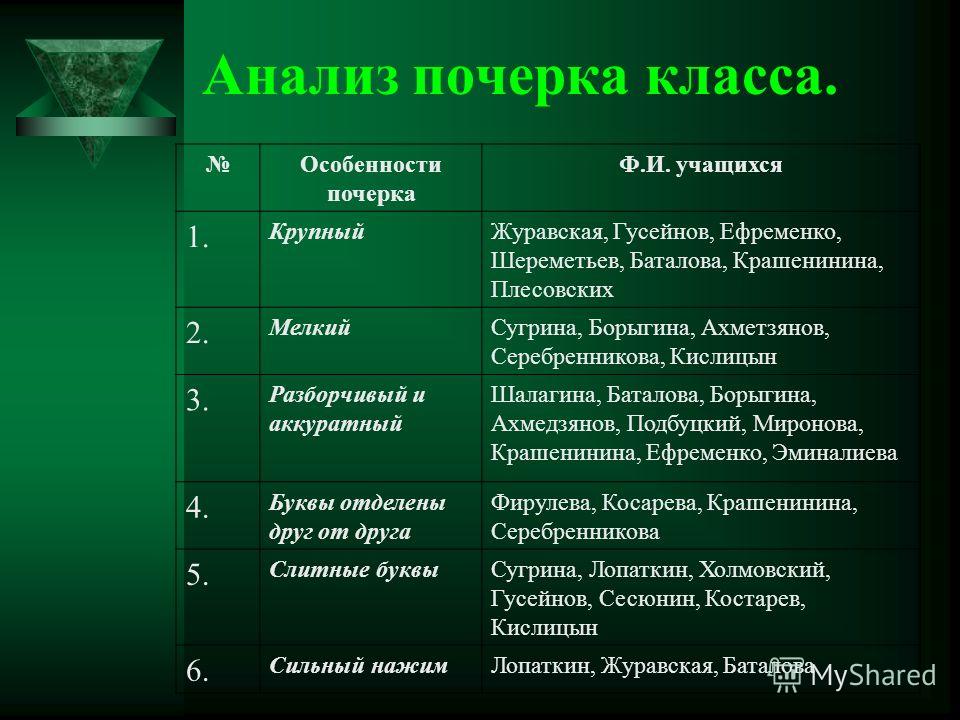 Анализ почерка класса.

| № | Особенности почерка | Ф.И. учащихся |
|---|---|---|
| 1. | Крупный | Журавская, Гусейнов, Ефременко, Шереметьев, Баталова, Крашенинина, Плесовских |
| 2. | Мелкий | Сугрина, Борыгина, Ахметзянов, Серебренникова, Кислицын |
| 3. | Разборчивый и аккуратный | Шалагина, Баталова, Борыгина, Ахмедзянов, Подбуцкий, Миронова, Крашенинина, Ефременко, Эминалиева |
| 4. | Буквы отделены друг от друга | Фирулева, Косарева, Крашенинина, Серебренникова |
| 5. | Слитные буквы | Сугрина, Лопаткин, Холмовский, Гусейнов, Сесюнин, Костарев, Кислицын |
| 6. | Сильный нажим | Лопаткин, Журавская, Баталова |

MyShared